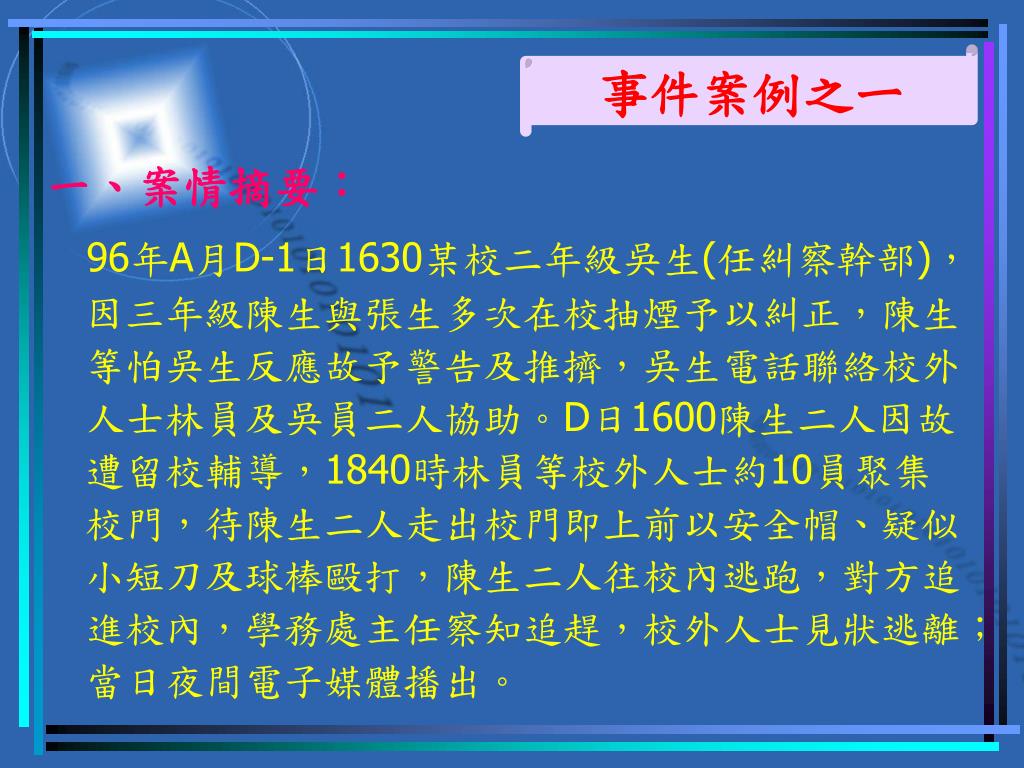 事件案例之一

一、案情摘要：

96年A月D-1日1630某校二年級吳生(任糾察幹部)，因三年級陳生與張生多次在校抽煙予以糾正，陳生等怕吳生反應故予警告及推擠，吳生電話聯絡校外人士林員及吳員二人協助。D日1600陳生二人因故遭留校輔導，1840時林員等校外人士約10員聚集校門，待陳生二人走出校門即上前以安全帽、疑似小短刀及球棒毆打，陳生二人往校內逃跑，對方追進校內，學務處主任察知追趕，校外人士見狀逃離；當日夜間電子媒體播出。